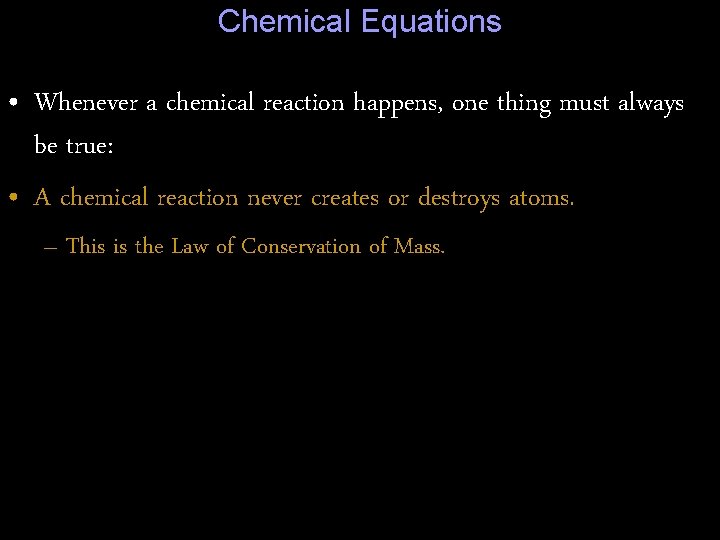 Chemical Equations

• Whenever a chemical reaction happens, one thing must always be true:

• A chemical reaction never creates or destroys atoms.

– This is the Law of Conservation of Mass.